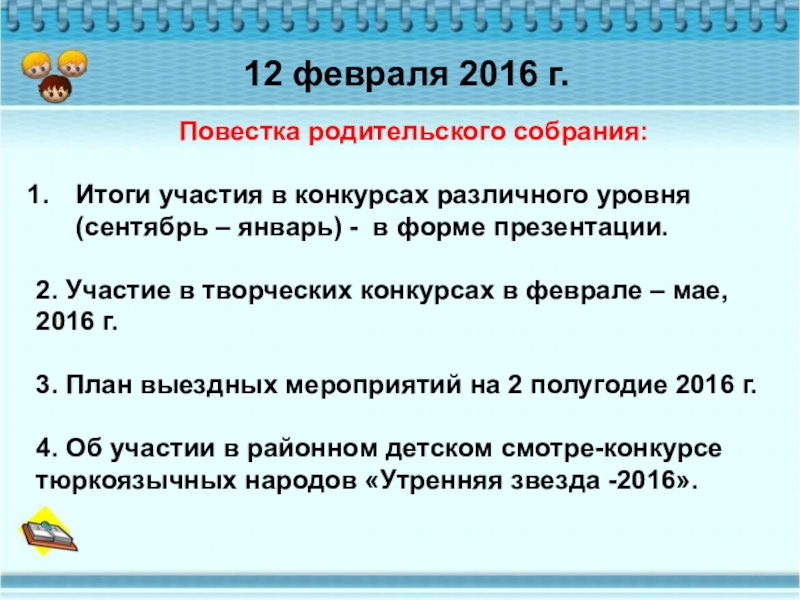 12 февраля 2016 г.

Повестка родительского собрания:

1. Итоги участия в конкурсах различного уровня (сентябрь – январь) - в форме презентации.

2. Участие в творческих конкурсах в феврале – мае, 2016 г.

3. План выездных мероприятий на 2 полугодие 2016 г.

4. Об участии в районном детском смотре-конкурсе тюркоязычных народов «Утренняя звезда -2016».